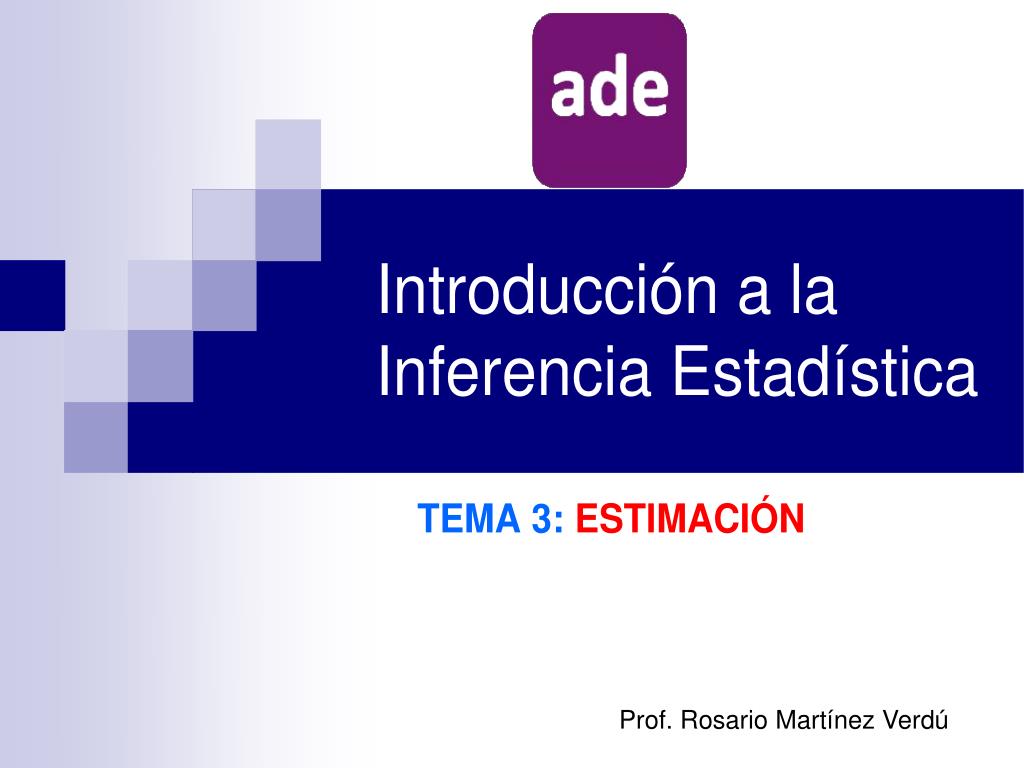 ade

Introducción a la Inferencia Estadística

TEMA 3: ESTIMACIÓN

Prof. Rosario Martínez Verdú